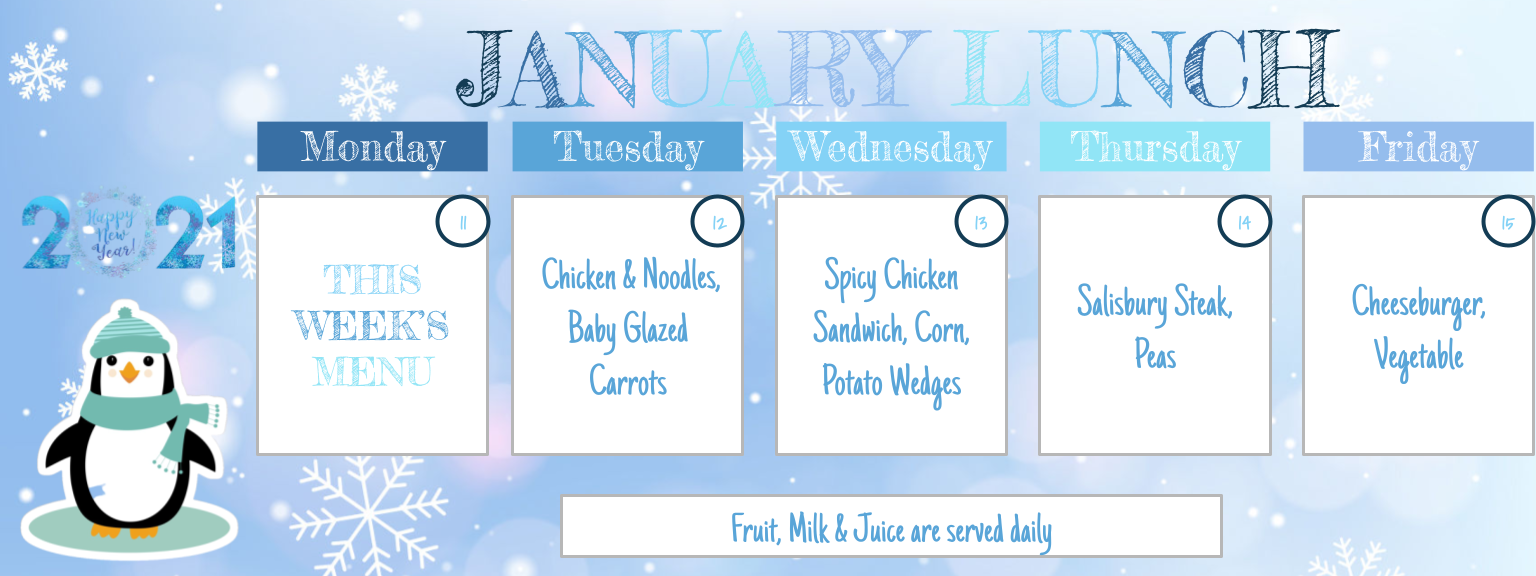 JANUARY LUNCH

2021 Happy New Year!

| Monday | Tuesday | Wednesday | Thursday | Friday |
|---|---|---|---|---|
| 11 THIS WEEK'S MENU | 12 Chicken & Noodles, Baby Glazed Carrots | 13 Spicy Chicken Sandwich, Corn, Potato Wedges | 14 Salisbury Steak, Peas | 15 Cheeseburger, Vegetable |

Fruit, Milk & Juice are served daily